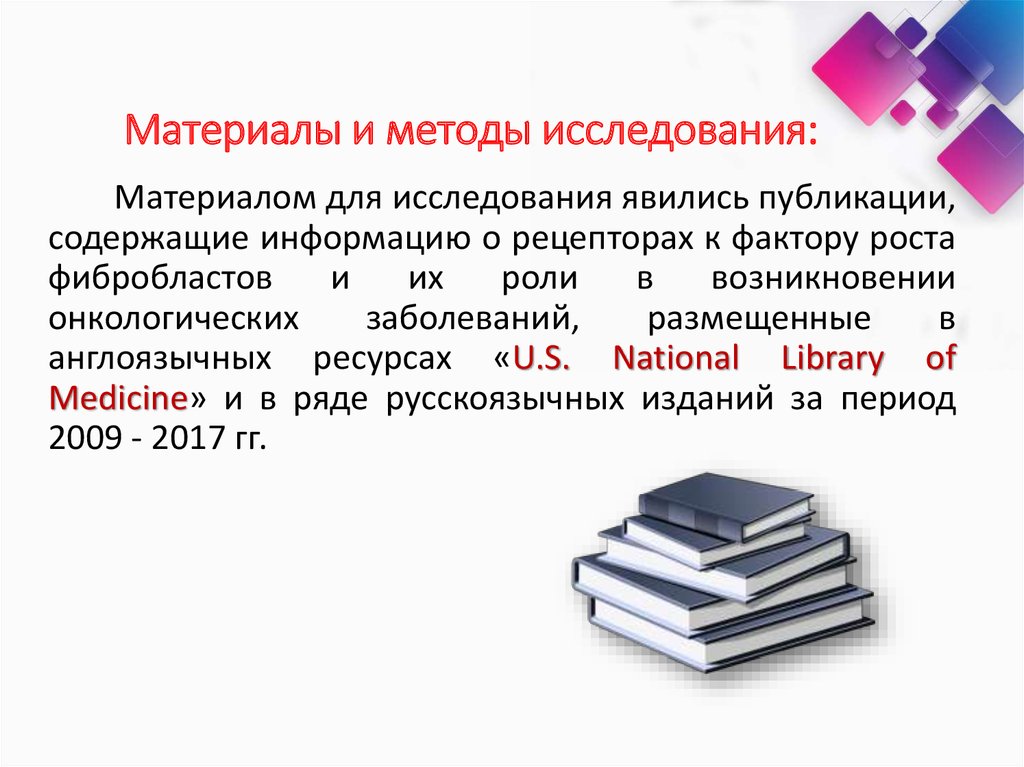 Материалы и методы исследования:

Материалом для исследования явились публикации, содержащие информацию о рецепторах к фактору роста фибробластов и их роли в возникновении онкологических заболеваний, размещенные в англоязычных ресурсах «U.S. National Library of Medicine» и в ряде русскоязычных изданий за период 2009 - 2017 гг.